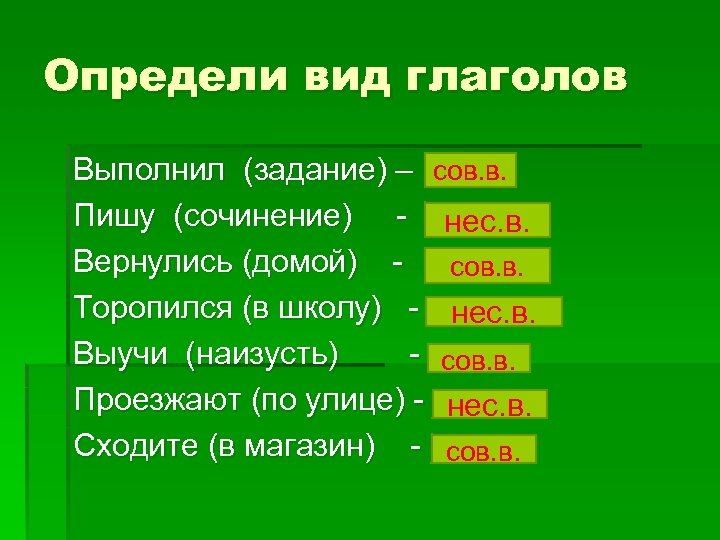 Определи вид глаголов

Выполнил (задание) – сов.в.
Пишу (сочинение) - нес.в.
Вернулись (домой) - сов.в.
Торопился (в школу) - нес.в.
Выучи (наизусть) - сов.в.
Проезжают (по улице) - нес.в.
Сходите (в магазин) - сов.в.